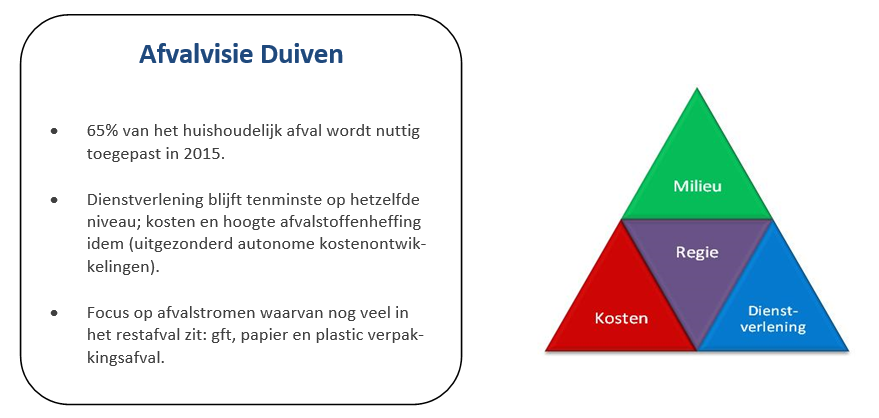 Afvalvisie Duiven

• 65% van het huishoudelijk afval wordt nuttig toegepast in 2015.

• Dienstverlening blijft tenminste op hetzelfde niveau; kosten en hoogte afvalstoffenheffing idem (uitgezonderd autonome kostenontwikkelingen).

• Focus op afvalstromen waarvan nog veel in het restafval zit: gft, papier en plastic verpakkingsafval.

Milieu

Regie

Kosten

Dienstverlening